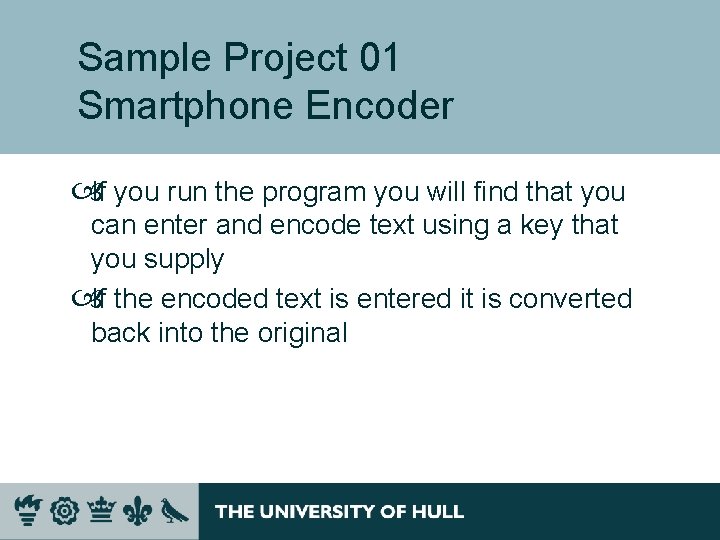 Sample Project 01
Smartphone Encoder

If you run the program you will find that you can enter and encode text using a key that you supply

If the encoded text is entered it is converted back into the original

THE UNIVERSITY OF HULL